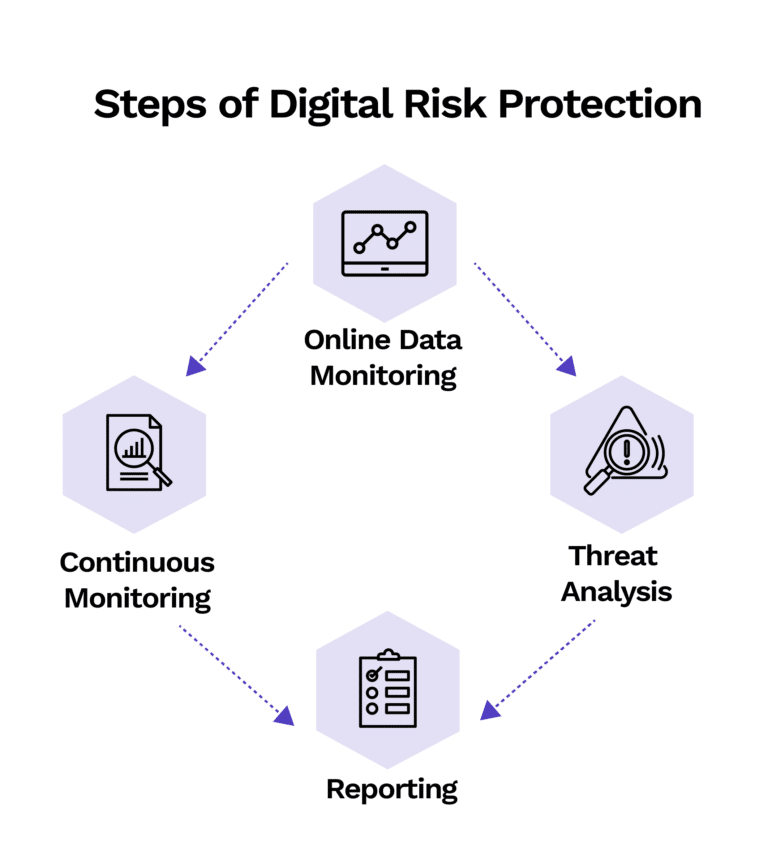 Steps of Digital Risk Protection

Online Data Monitoring

Continuous Monitoring

Threat Analysis

Reporting